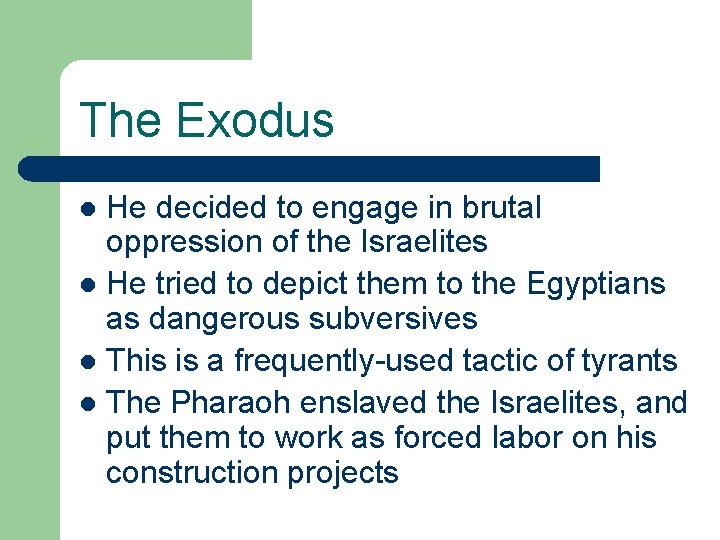 The Exodus

- He decided to engage in brutal oppression of the Israelites
- He tried to depict them to the Egyptians as dangerous subversives
- This is a frequently-used tactic of tyrants
- The Pharaoh enslaved the Israelites, and put them to work as forced labor on his construction projects